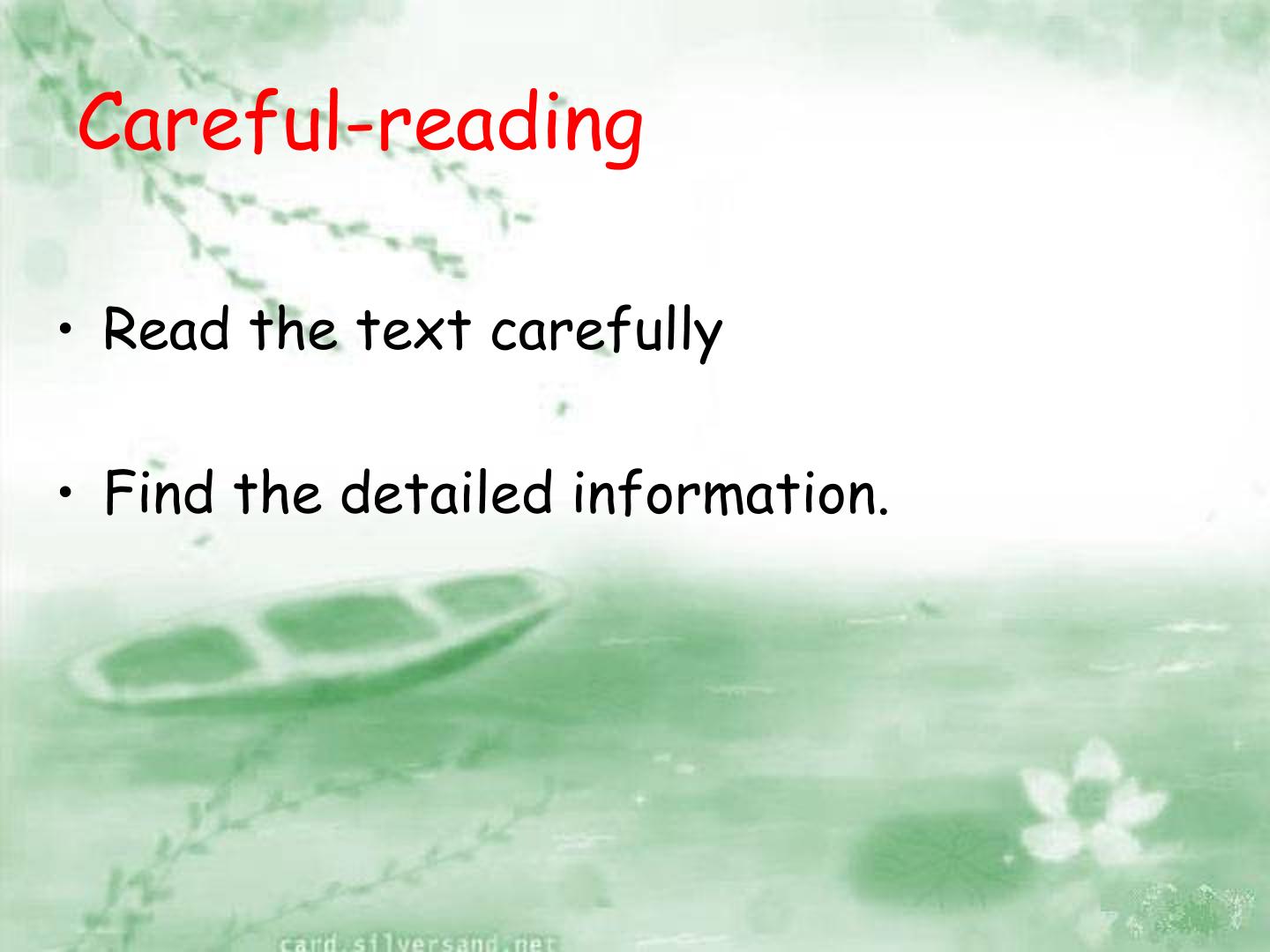 Careful-reading

• Read the text carefully

• Find the detailed information.

card.silversand.net